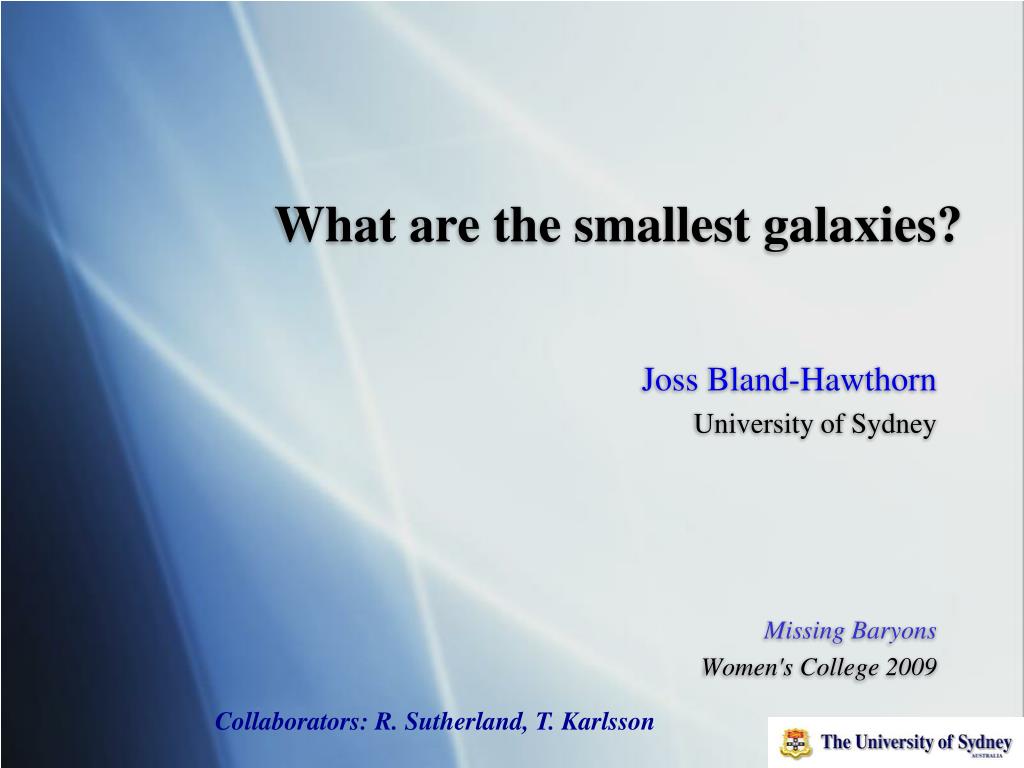 What are the smallest galaxies?

Joss Bland-Hawthorn
University of Sydney

Missing Baryons
Women's College 2009

Collaborators: R. Sutherland, T. Karlsson

The University of Sydney
AUSTRALIA